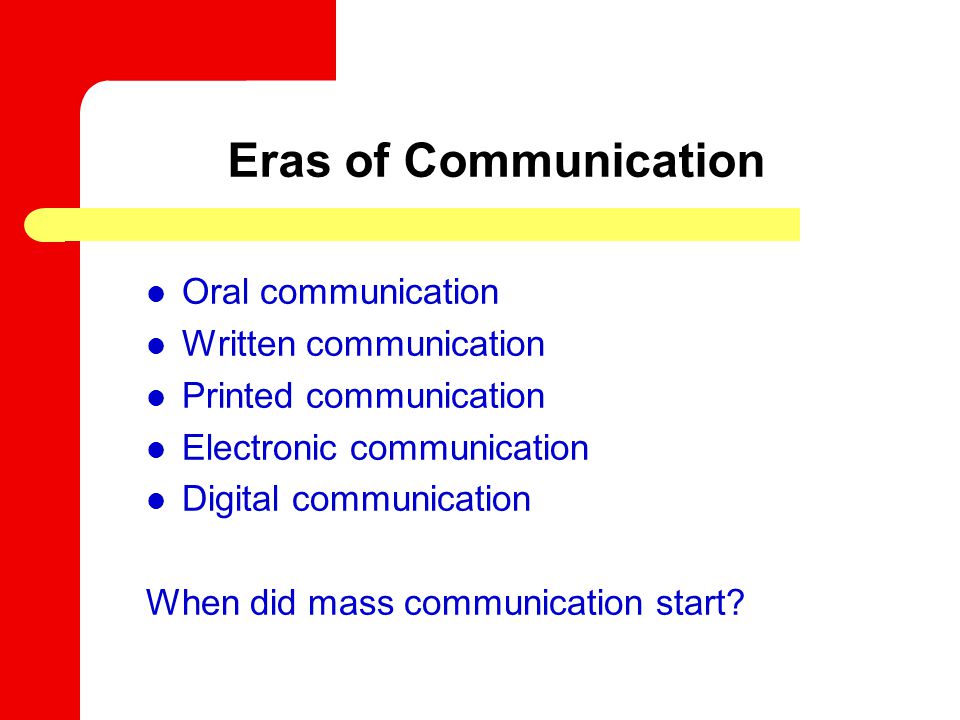 Eras of Communication

- Oral communication
- Written communication
- Printed communication
- Electronic communication
- Digital communication

When did mass communication start?